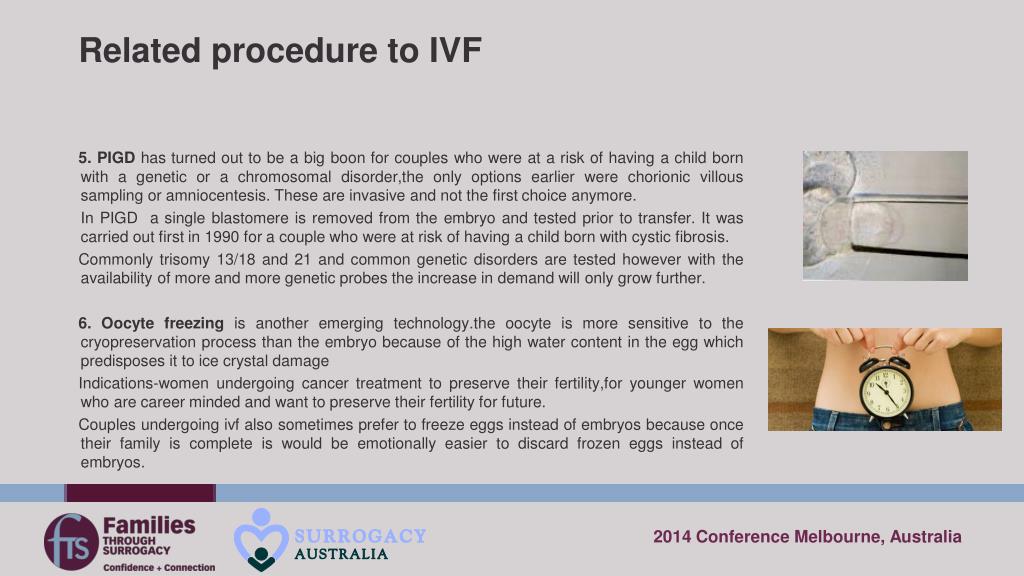 Related procedure to IVF

5. PIGD has turned out to be a big boon for couples who were at a risk of having a child born with a genetic or a chromosomal disorder,the only options earlier were chorionic villous sampling or amniocentesis. These are invasive and not the first choice anymore.

In PIGD a single blastomere is removed from the embryo and tested prior to transfer. It was carried out first in 1990 for a couple who were at risk of having a child born with cystic fibrosis.

Commonly trisomy 13/18 and 21 and common genetic disorders are tested however with the availability of more and more genetic probes the increase in demand will only grow further.

6. Oocyte freezing is another emerging technology.the oocyte is more sensitive to the cryopreservation process than the embryo because of the high water content in the egg which predisposes it to ice crystal damage

Indications-women undergoing cancer treatment to preserve their fertility,for younger women who are career minded and want to preserve their fertility for future.

Couples undergoing ivf also sometimes prefer to freeze eggs instead of embryos because once their family is complete is would be emotionally easier to discard frozen eggs instead of embryos.

fts Families THROUGH SURROGACY Confidence + Connection

SURROGACY AUSTRALIA

2014 Conference Melbourne, Australia